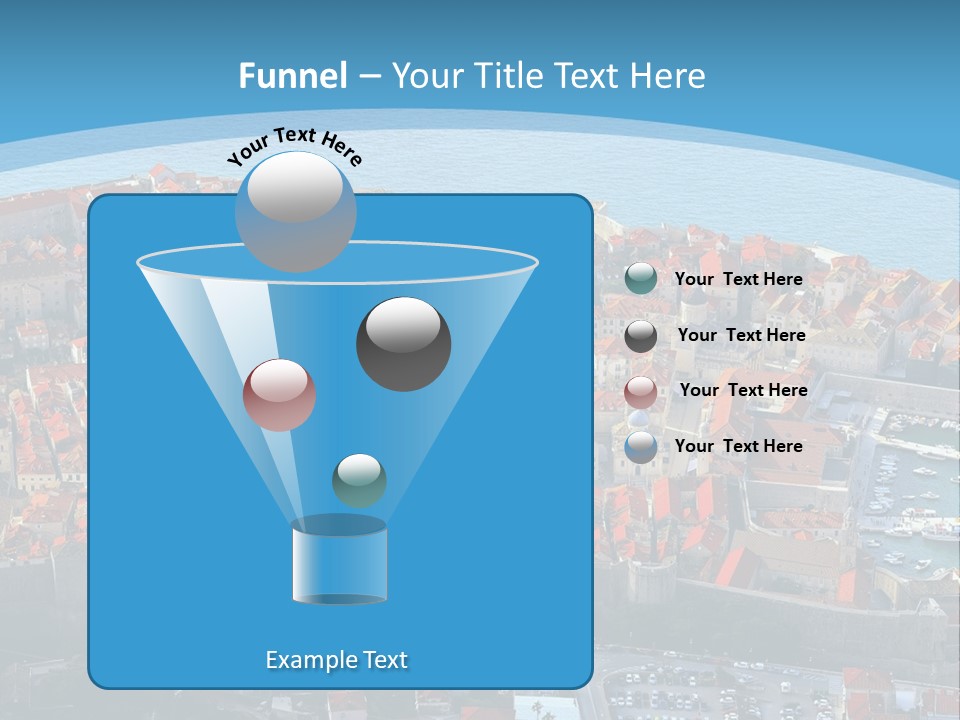 Funnel – Your Title Text Here

Your Text Here

Your Text Here

Your Text Here

Your Text Here

Your Text Here

Example Text